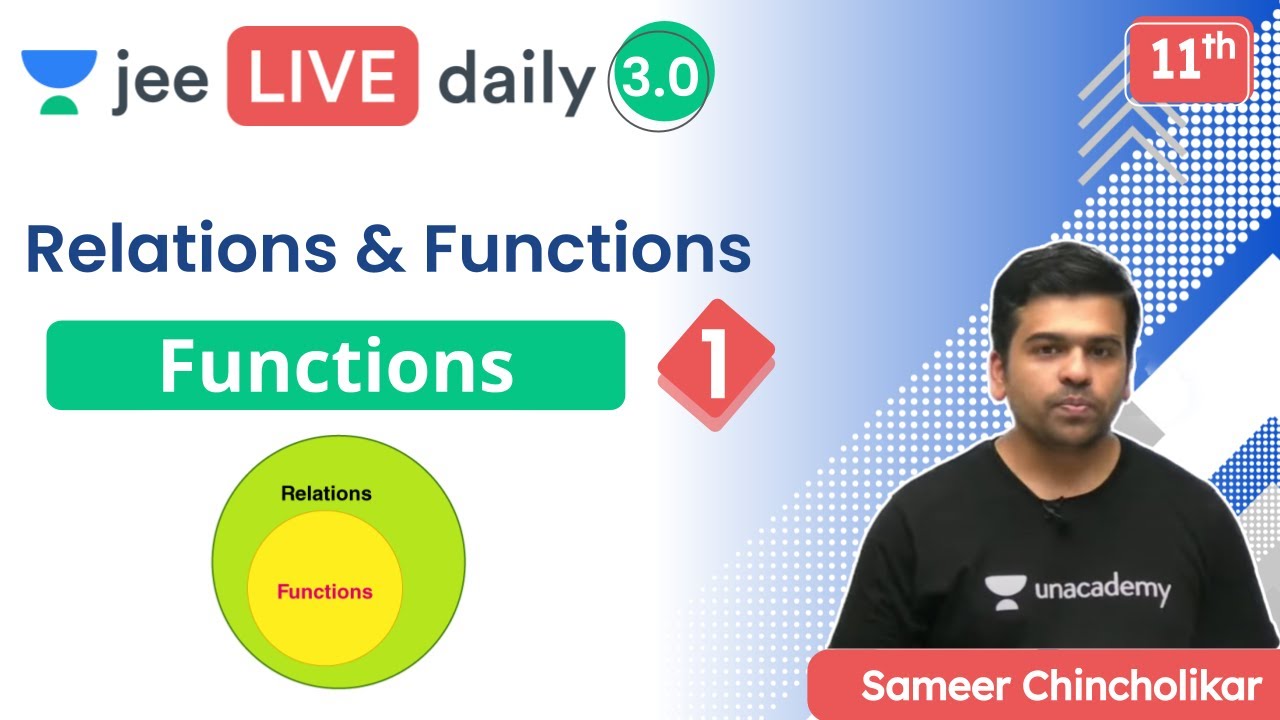 jee LIVE daily 3.0

11th

Relations & Functions

Functions

1

Relations

Functions

unacademy

Sameer Chincholikar